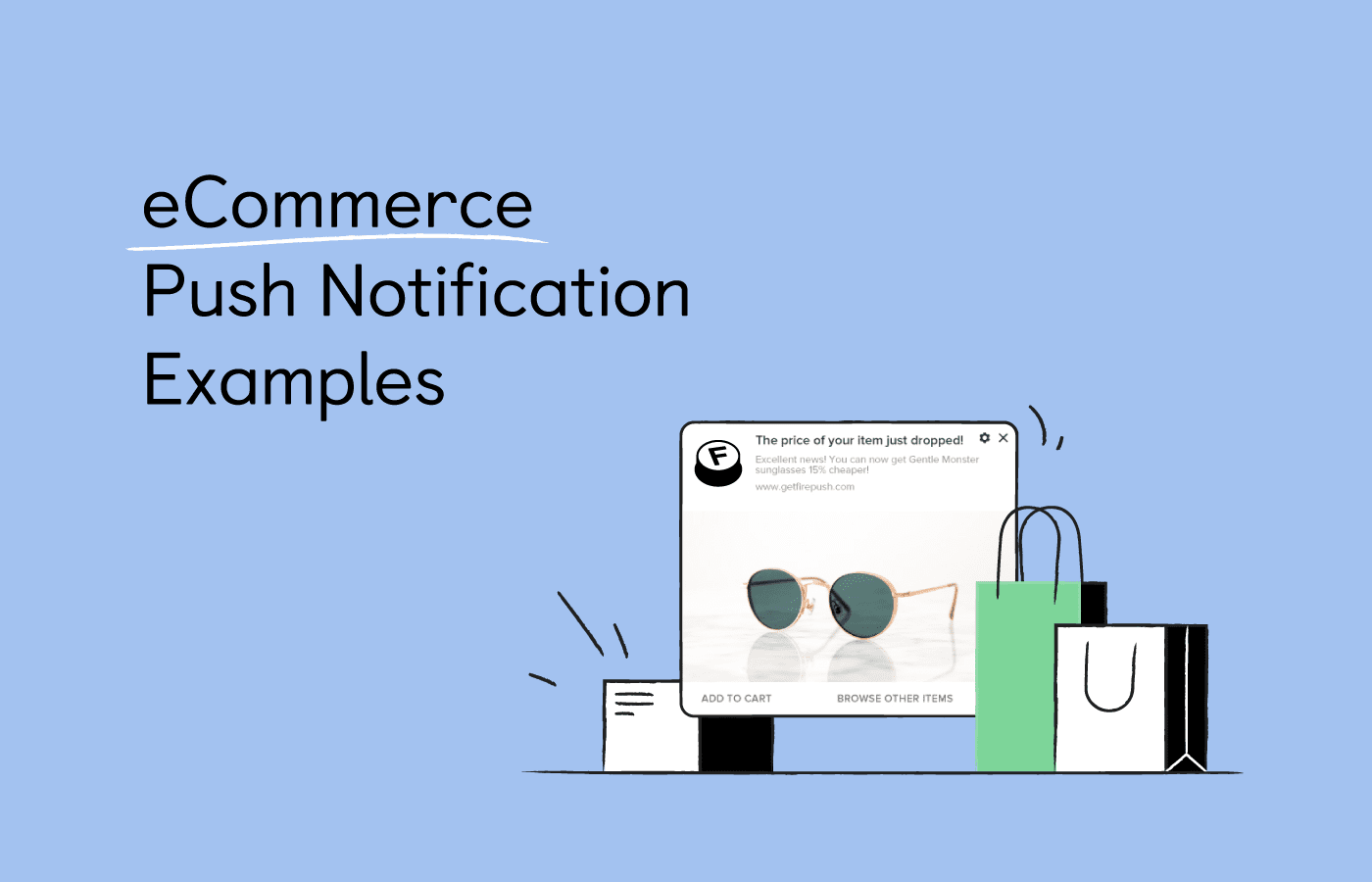 eCommerce
Push Notification
Examples

F

The price of your item just dropped!

Excellent news! You can now get Gentle Monster sunglasses 15% cheaper!

www.getfirepush.com

ADD TO CART

BROWSE OTHER ITEMS